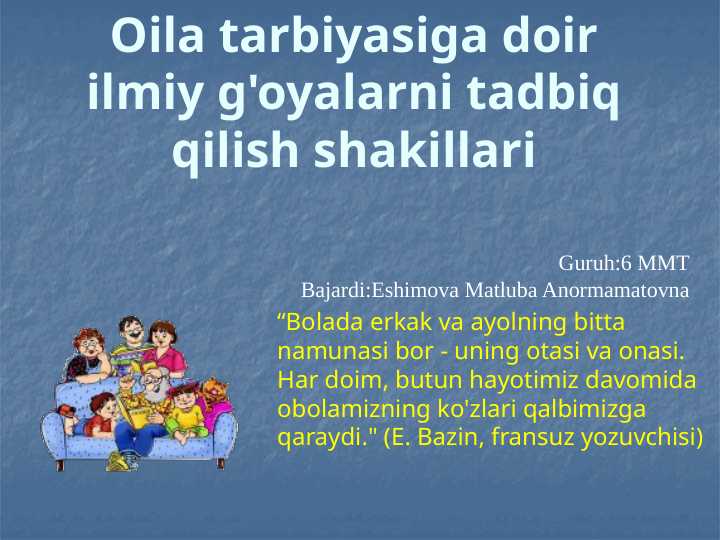 Oila tarbiyasiga doir ilmiy g'oyalarni tadbiq qilish shakillari

Guruh:6 MMT
Bajardi:Eshimova Matluba Anormamatovna

“Bolada erkak va ayolning bitta namunasi bor - uning otasi va onasi. Har doim, butun hayotimiz davomida obolamizning ko'zlari qalbimizga qaraydi." (E. Bazin, fransuz yozuvchisi)